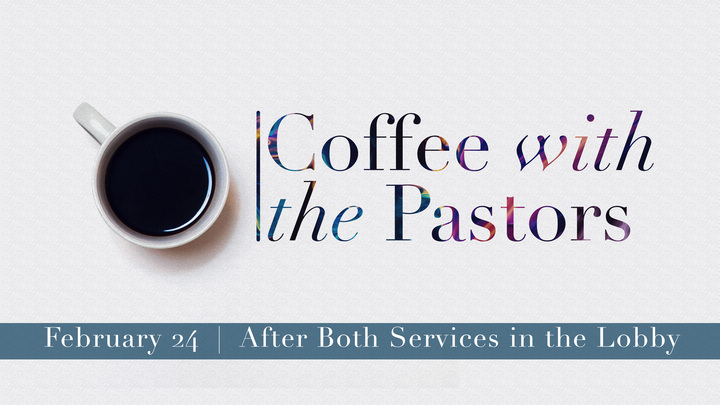 Coffee with the Pastors

February 24 | After Both Services in the Lobby